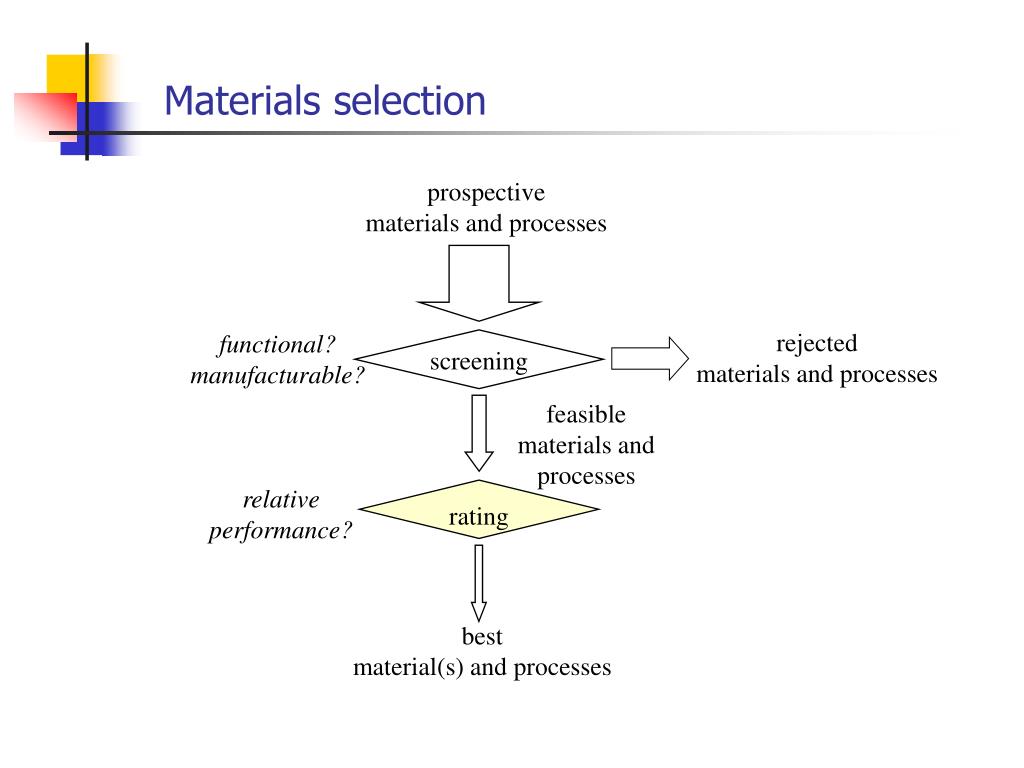 Materials selection

prospective
materials and processes

functional?
manufacturable?

screening

rejected
materials and processes

feasible
materials and
processes

relative
performance?

rating

best
material(s) and processes